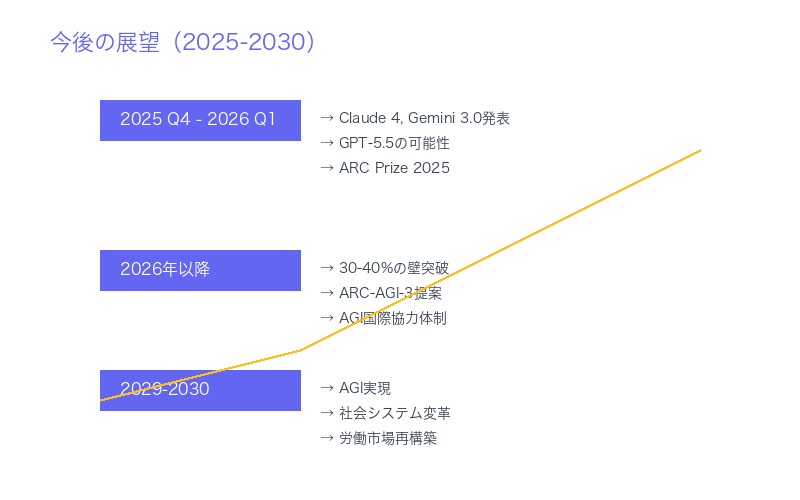 今後の展望（2025-2030）

2025 Q4 - 2026 Q1

→ Claude 4, Gemini 3.0発表
→ GPT-5.5の可能性
→ ARC Prize 2025

2026年以降

→ 30-40%の壁突破
→ ARC-AGI-3提案
→ AGI国際協力体制

2029-2030

→ AGI実現
→ 社会システム変革
→ 労働市場再構築